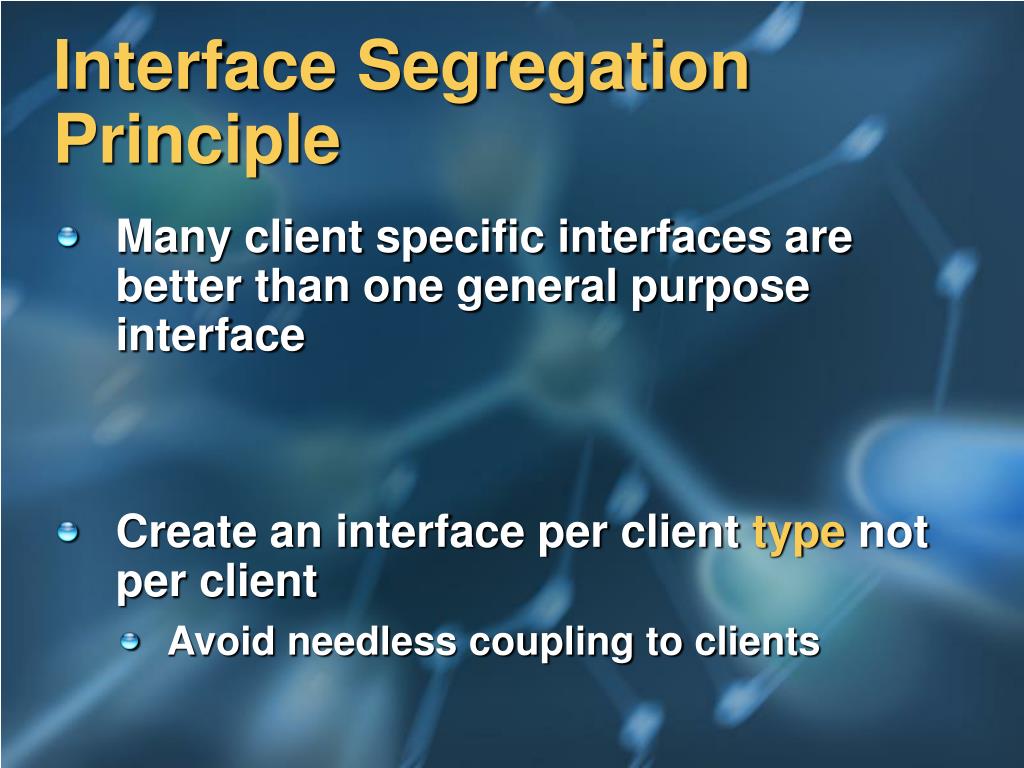 Interface Segregation Principle

Many client specific interfaces are better than one general purpose interface

Create an interface per client type not per client

Avoid needless coupling to clients